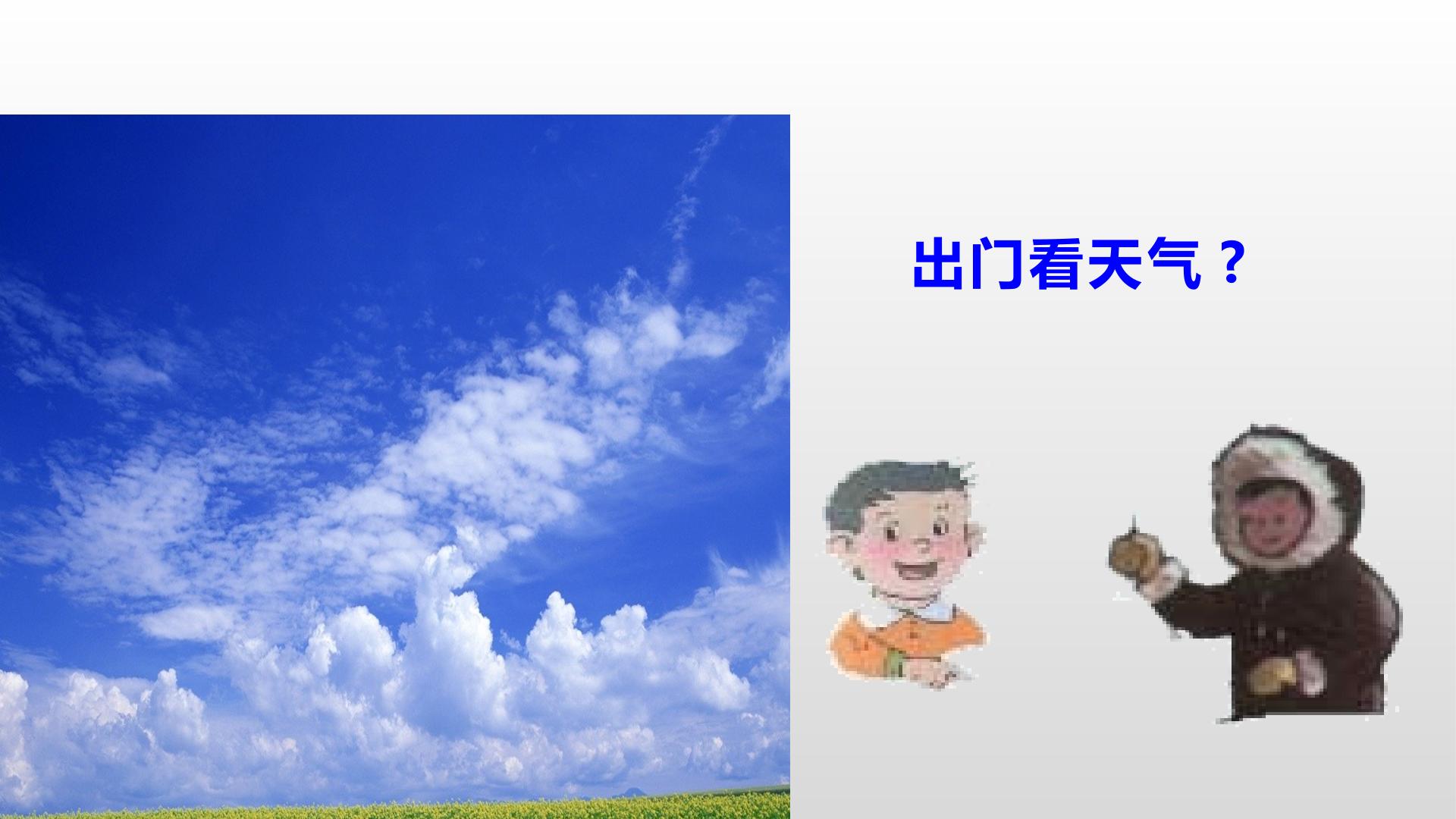 出门看天气？